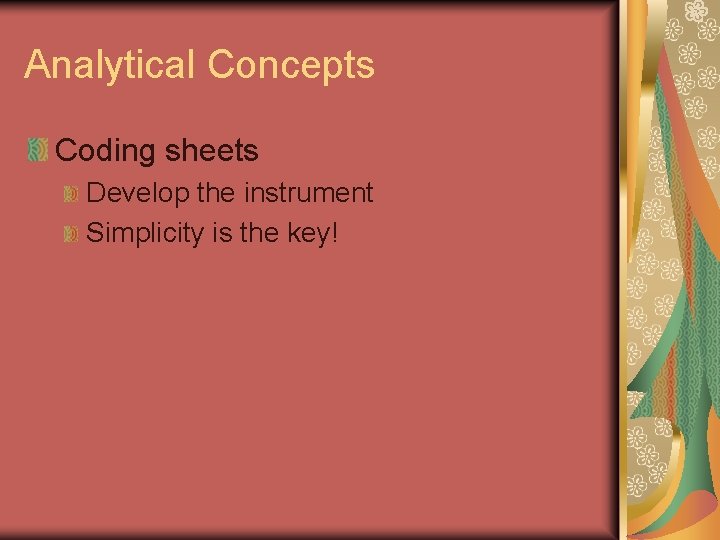 Analytical Concepts

Coding sheets

Develop the instrument

Simplicity is the key!